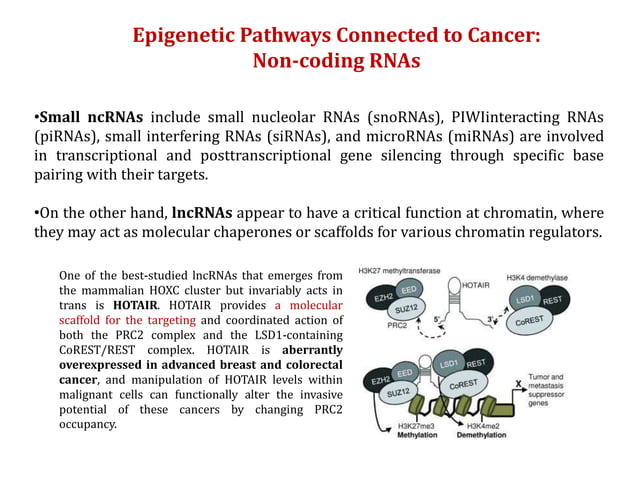 Epigenetic Pathways Connected to Cancer:
Non-coding RNAs

•Small ncRNAs include small nucleolar RNAs (snoRNAs), PIWIinteracting RNAs (piRNAs), small interfering RNAs (siRNAs), and microRNAs (miRNAs) are involved in transcriptional and posttranscriptional gene silencing through specific base pairing with their targets.

•On the other hand, lncRNAs appear to have a critical function at chromatin, where they may act as molecular chaperones or scaffolds for various chromatin regulators.

One of the best-studied lncRNAs that emerges from the mammalian HOXC cluster but invariably acts in trans is HOTAIR. HOTAIR provides a molecular scaffold for the targeting and coordinated action of both the PRC2 complex and the LSD1-containing CoREST/REST complex. HOTAIR is aberrantly overexpressed in advanced breast and colorectal cancer, and manipulation of HOTAIR levels within malignant cells can functionally alter the invasive potential of these cancers by changing PRC2 occupancy.

H3K27 methyltransferase
EZH2 EED
SUZ12
PRC2
HOTAIR
5'
3'
H3K4 demethylase
LSD1 REST
CoREST
EZH2 EED
SUZ12
LSD1 REST
CoREST
X
Tumor and metastasis suppressor genes
H3K27me3
Methylation
H3K4me2
Demethylation